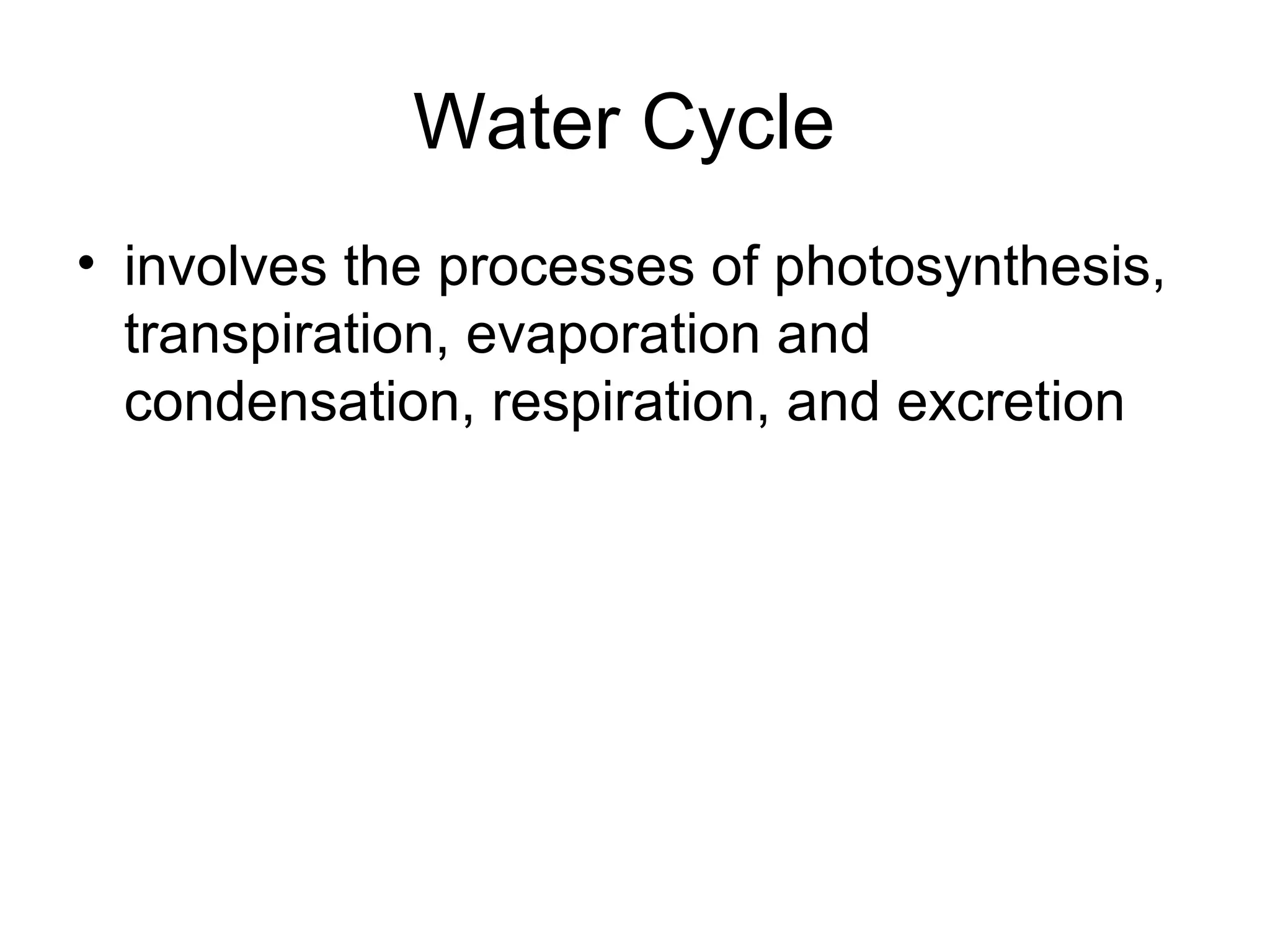 Water Cycle

• involves the processes of photosynthesis, transpiration, evaporation and condensation, respiration, and excretion